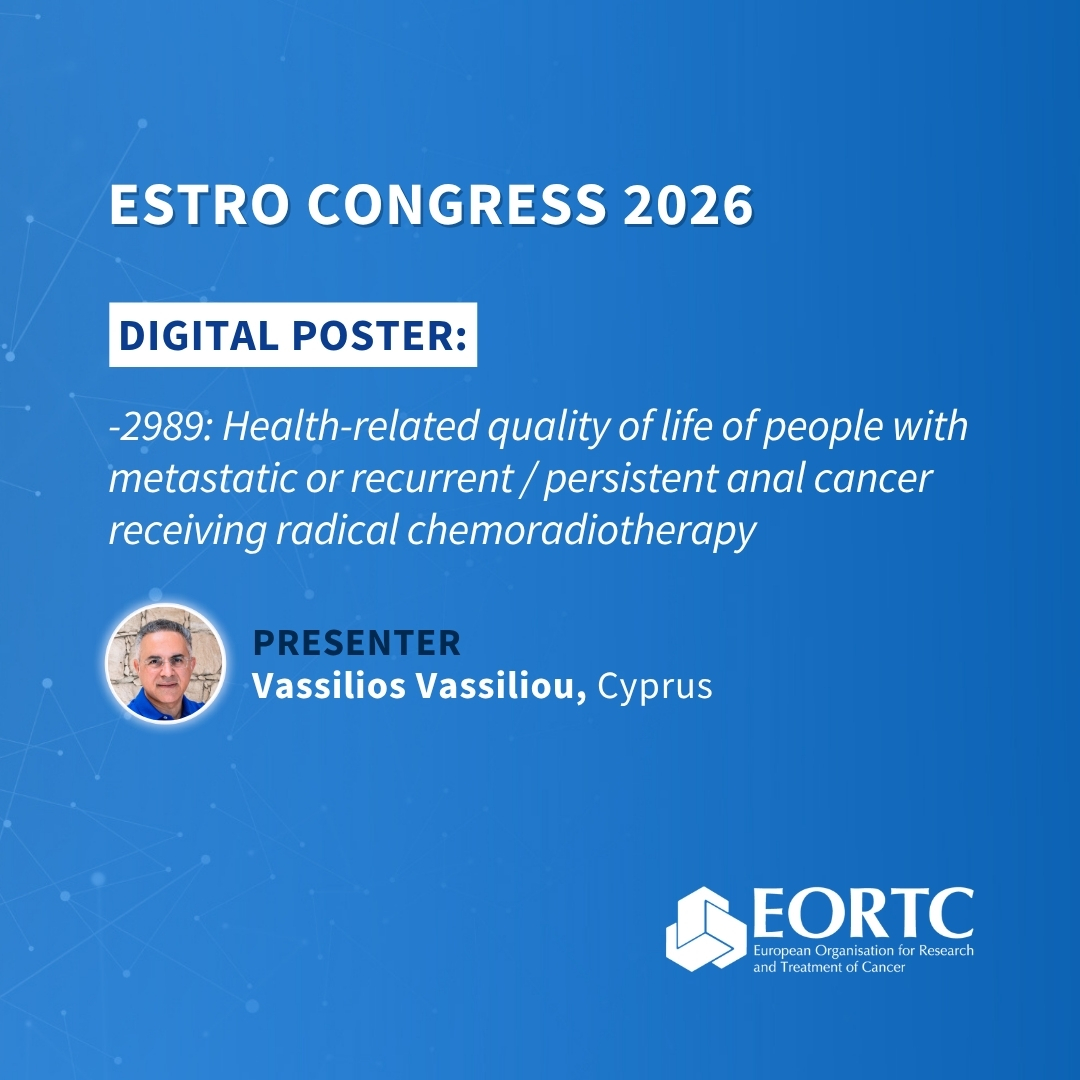 ESTRO CONGRESS 2026

DIGITAL POSTER:

-2989: Health-related quality of life of people with metastatic or recurrent / persistent anal cancer receiving radical chemoradiotherapy

PRESENTER
Vassilios Vassiliou, Cyprus

EORTC
European Organisation for Research and Treatment of Cancer